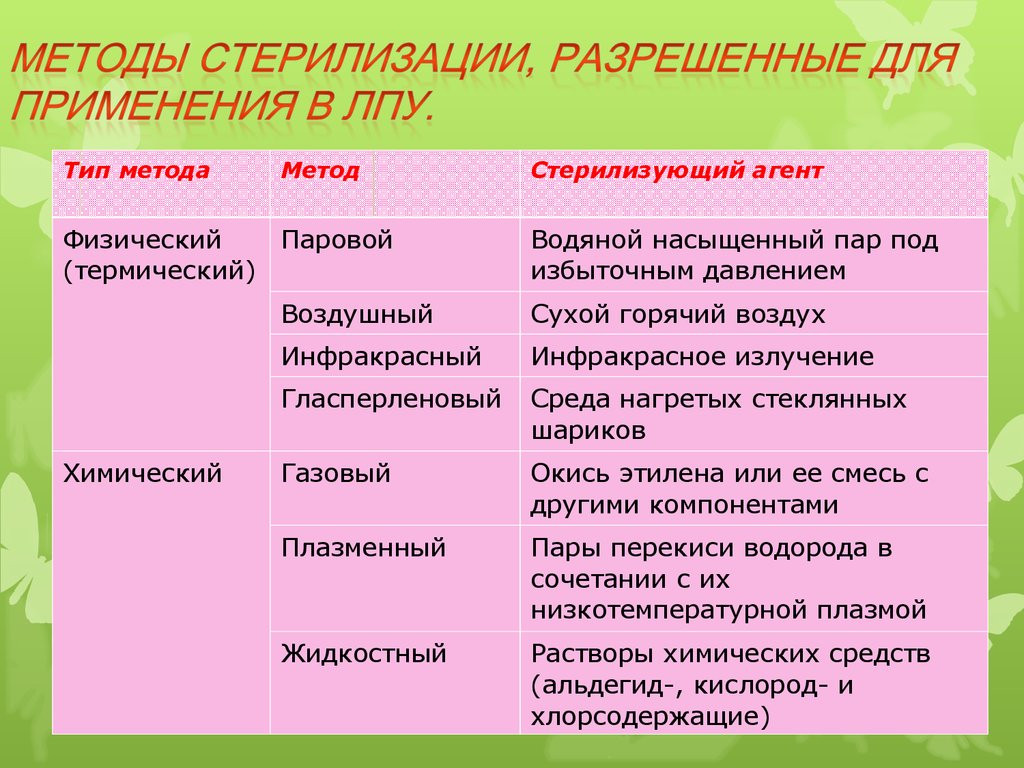 МЕТОДЫ СТЕРИЛИЗАЦИИ, РАЗРЕШЕННЫЕ ДЛЯ ПРИМЕНЕНИЯ В ЛПУ.

| Тип метода | Метод | Стерилизующий агент |
|---|---|---|
| Физический (термический) | Паровой | Водяной насыщенный пар под избыточным давлением |
| | Воздушный | Сухой горячий воздух |
| | Инфракрасный | Инфракрасное излучение |
| | Гласперленовый | Среда нагретых стеклянных шариков |
| Химический | Газовый | Окись этилена или ее смесь с другими компонентами |
| | Плазменный | Пары перекиси водорода в сочетании с их низкотемпературной плазмой |
| | Жидкостный | Растворы химических средств (альдегид-, кислород- и хлорсодержащие) |